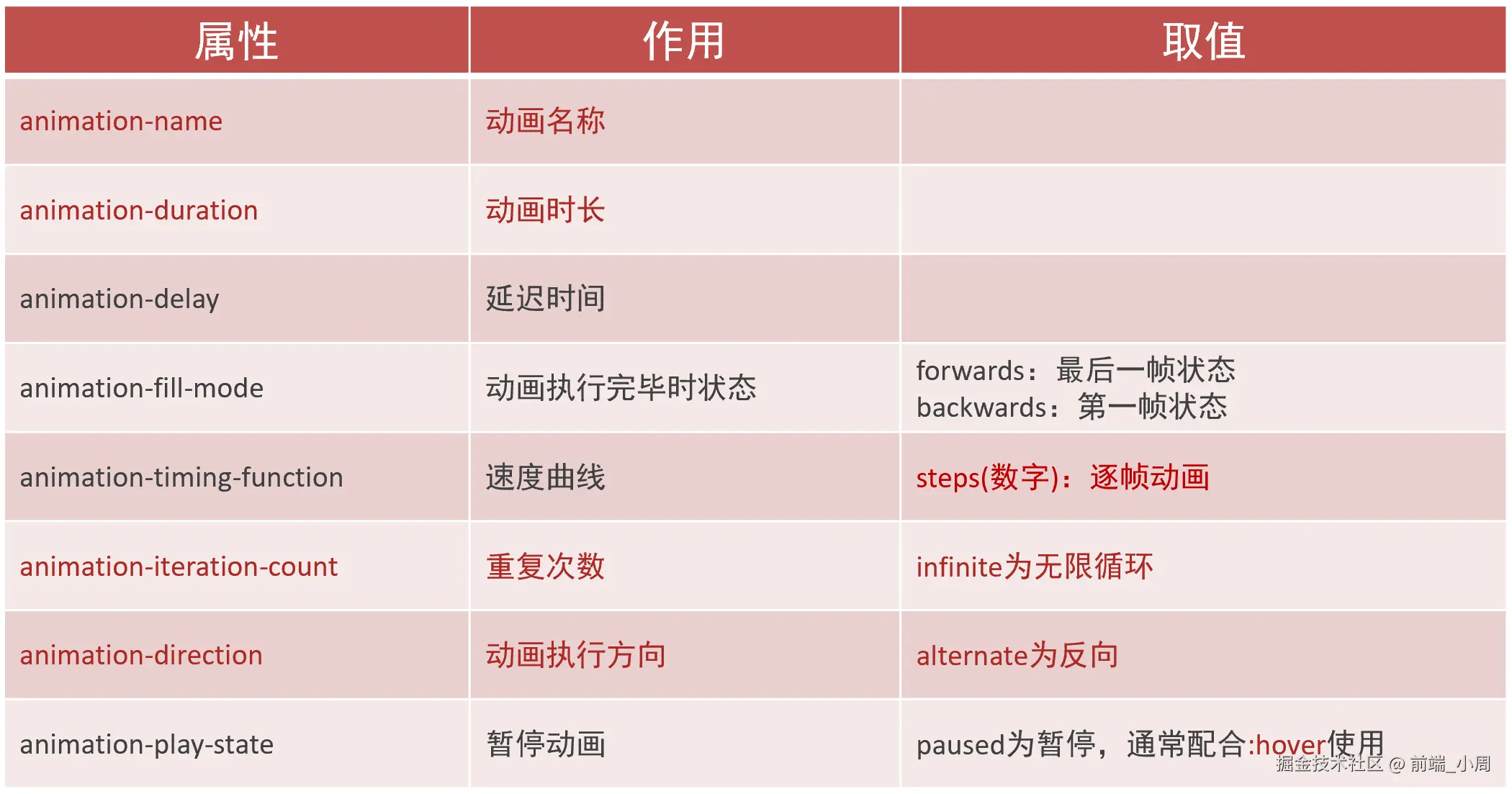 | 属性 | 作用 | 取值 |
|---|---|---|
| animation-name | 动画名称 | |
| animation-duration | 动画时长 | |
| animation-delay | 延迟时间 | |
| animation-fill-mode | 动画执行完毕时状态 | forwards：最后一帧状态 backwards：第一帧状态 |
| animation-timing-function | 速度曲线 | steps(数字)：逐帧动画 |
| animation-iteration-count | 重复次数 | infinite为无限循环 |
| animation-direction | 动画执行方向 | alternate为反向 |
| animation-play-state | 暂停动画 | paused为暂停，通常配合:hover使用 |

掘金技术社区 @ 前端_小周